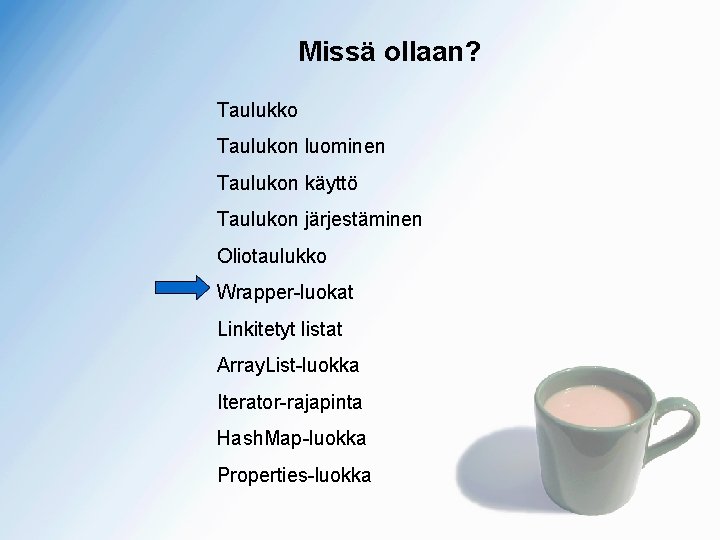 Missä ollaan?

Taulukko

Taulukon luominen

Taulukon käyttö

Taulukon järjestäminen

Oliotaulukko

Wrapper-luokat

Linkitetyt listat

ArrayList-luokka

Iterator-rajapinta

HashMap-luokka

Properties-luokka